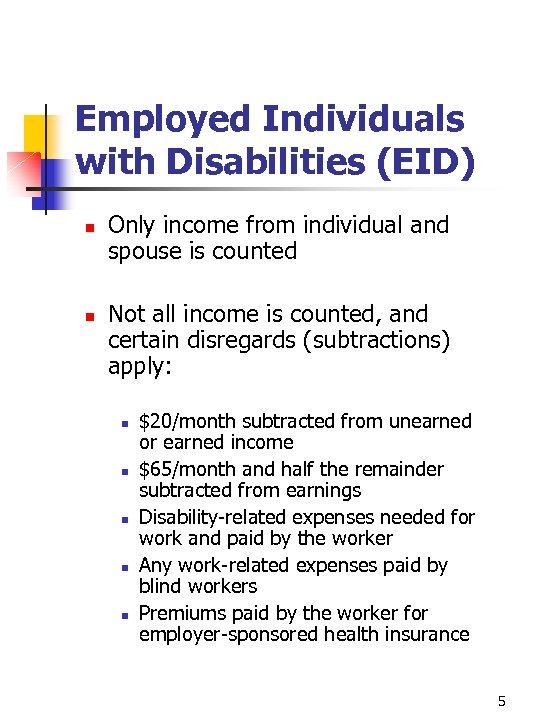 Employed Individuals with Disabilities (EID)

- Only income from individual and spouse is counted

- Not all income is counted, and certain disregards (subtractions) apply:
  - \$20/month subtracted from unearned or earned income
  - \$65/month and half the remainder subtracted from earnings
  - Disability-related expenses needed for work and paid by the worker
  - Any work-related expenses paid by blind workers
  - Premiums paid by the worker for employer-sponsored health insurance

5